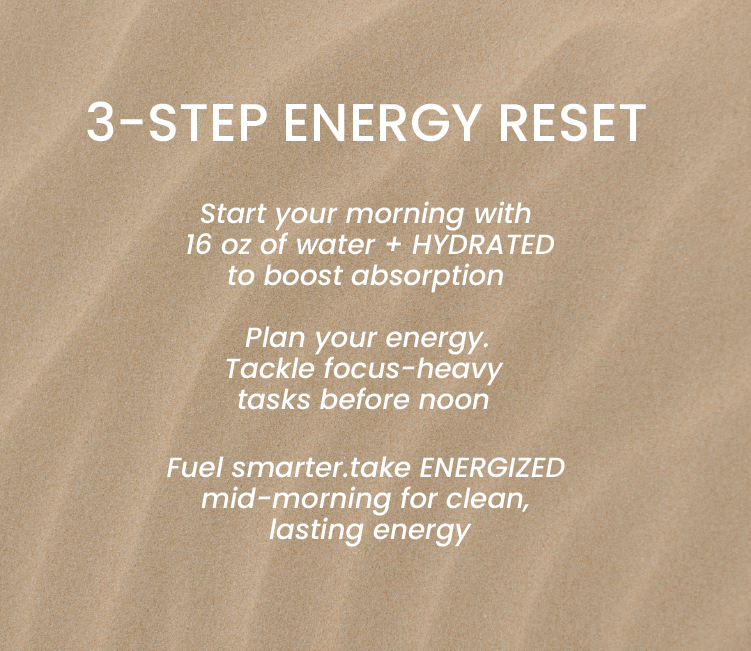 3-STEP ENERGY RESET

Start your morning with 16 oz of water + HYDRATED to boost absorption

Plan your energy. Tackle focus-heavy tasks before noon

Fuel smarter.take ENERGIZED mid-morning for clean, lasting energy